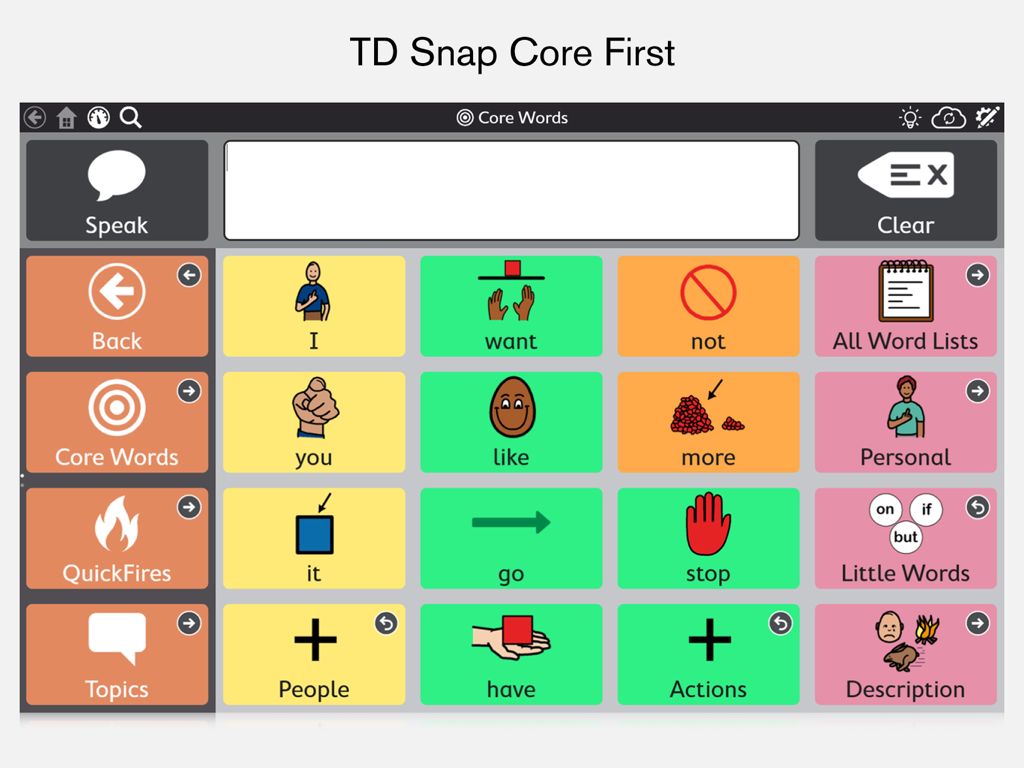 TD Snap Core First

Core Words

Speak

Clear

Back

I

want

not

All Word Lists

Core Words

you

like

more

Personal

QuickFires

it

go

stop

on if but

Little Words

Topics

People

have

Actions

Description